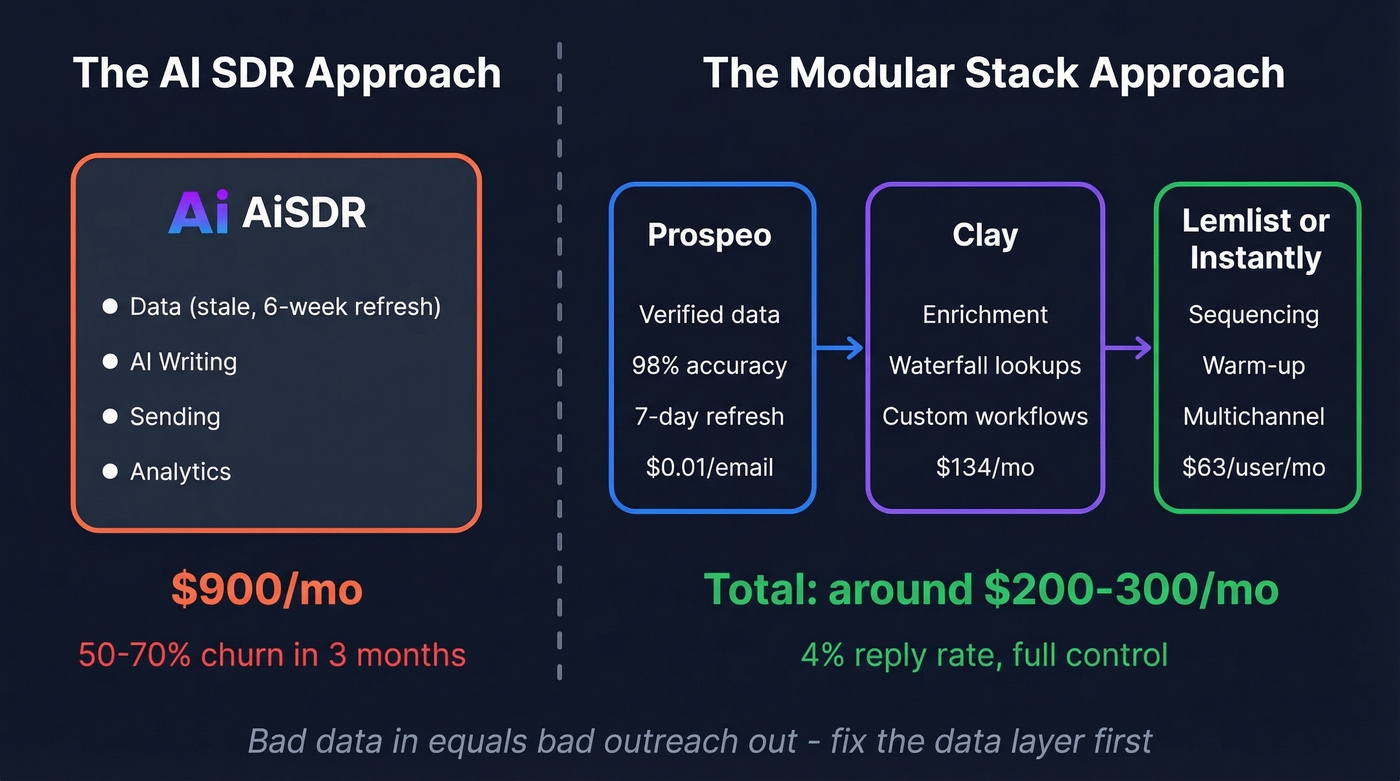 The AI SDR Approach

Ai AiSDR

- Data (stale, 6-week refresh)
- AI Writing
- Sending
- Analytics

$900/mo

50-70% churn in 3 months

The Modular Stack Approach

Prospeo

Verified data

98% accuracy

7-day refresh

$0.01/email

Clay

Enrichment

Waterfall lookups

Custom workflows

$134/mo

Lemlist or Instantly

Sequencing

Warm-up

Multichannel

$63/user/mo

Total: around $200-300/mo

4% reply rate, full control

Bad data in equals bad outreach out - fix the data layer first